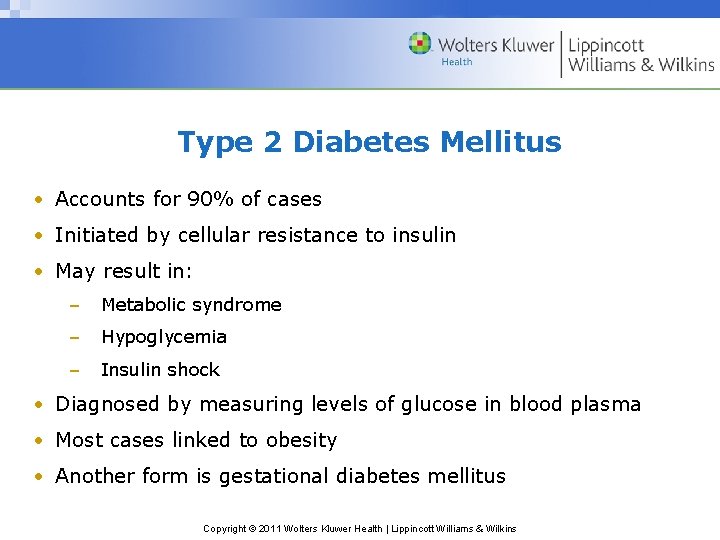 Wolters Kluwer
Health

Lippincott
Williams & Wilkins

Type 2 Diabetes Mellitus

• Accounts for 90% of cases
• Initiated by cellular resistance to insulin
• May result in:
- Metabolic syndrome
- Hypoglycemia
- Insulin shock
• Diagnosed by measuring levels of glucose in blood plasma
• Most cases linked to obesity
• Another form is gestational diabetes mellitus

Copyright © 2011 Wolters Kluwer Health | Lippincott Williams & Wilkins